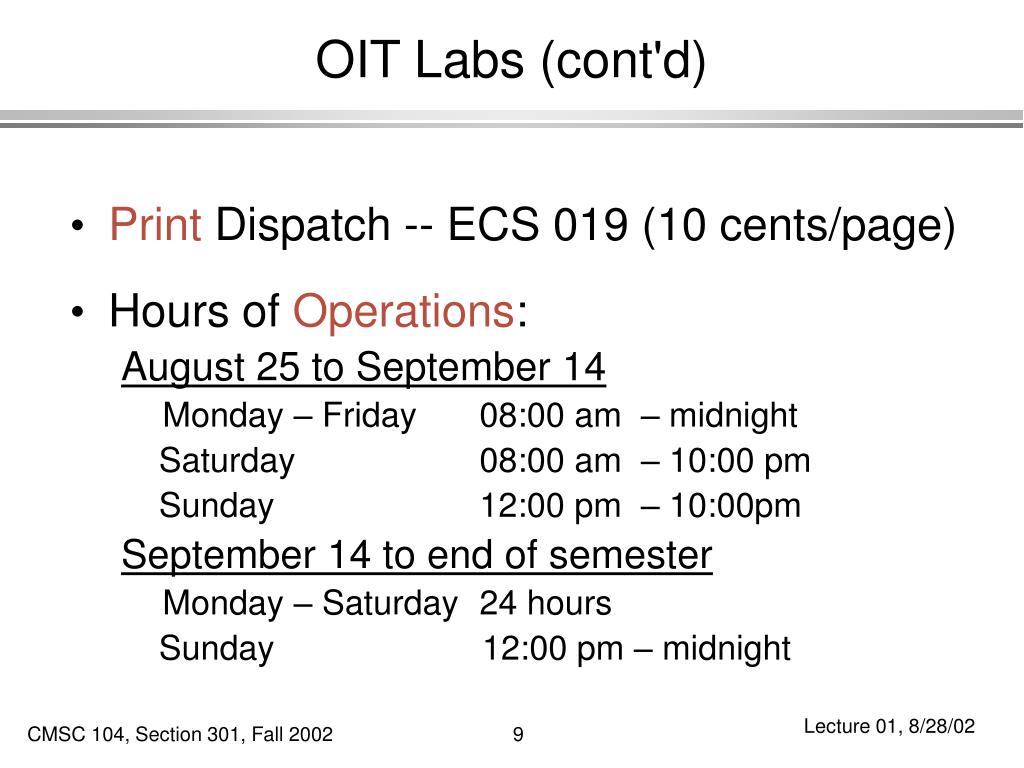 OIT Labs (cont'd)

• Print Dispatch -- ECS 019 (10 cents/page)

• Hours of Operations:

August 25 to September 14

Monday – Friday 08:00 am – midnight
Saturday 08:00 am – 10:00 pm
Sunday 12:00 pm – 10:00pm

September 14 to end of semester

Monday – Saturday 24 hours
Sunday 12:00 pm – midnight

CMSC 104, Section 301, Fall 2002

9

Lecture 01, 8/28/02